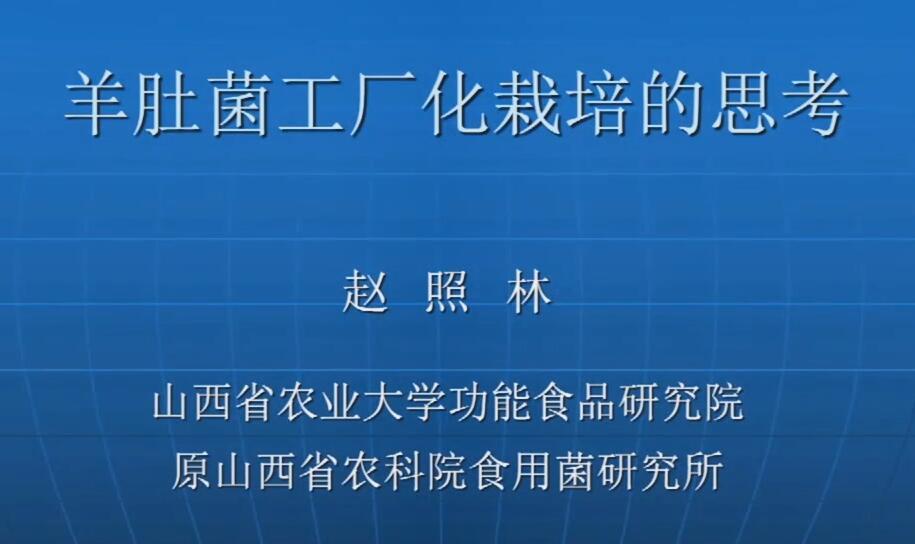 羊肚菌工厂化栽培的思考

赵 照 林

山西省农业大学功能食品研究院
原山西省农科院食用菌研究所